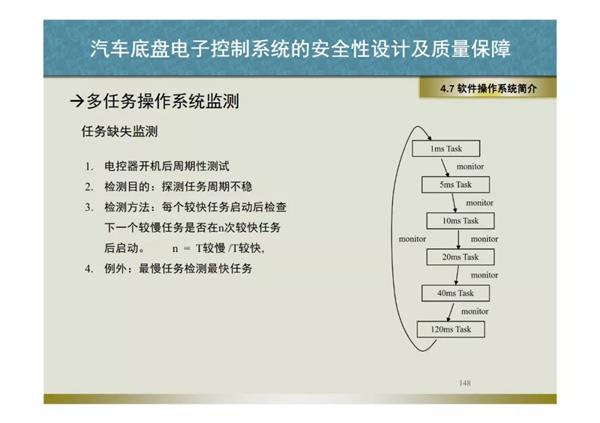 汽车底盘电子控制系统的安全性设计及质量保障

4.7 软件操作系统简介

→多任务操作系统监测

任务缺失监测

1. 电控器开机后周期性测试
2. 检测目的：探测任务周期不稳
3. 检测方法：每个较快任务启动后检查下一个较慢任务是否在n次较快任务后启动。 n = T较慢 /T较快,
4. 例外：最慢任务检测最快任务

1ms Task
monitor
5ms Task
monitor
10ms Task
monitor
monitor
20ms Task
monitor
40ms Task
monitor
120ms Task

148